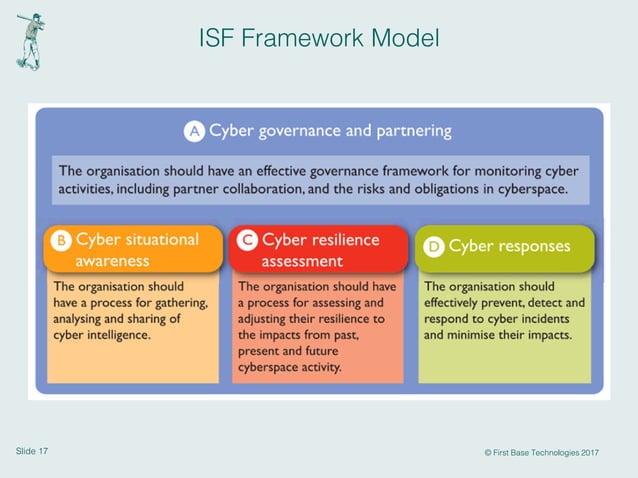 ISF Framework Model

A Cyber governance and partnering

The organisation should have an effective governance framework for monitoring cyber activities, including partner collaboration, and the risks and obligations in cyberspace.

B Cyber situational awareness

The organisation should have a process for gathering, analysing and sharing of cyber intelligence.

C Cyber resilience assessment

The organisation should have a process for assessing and adjusting their resilience to the impacts from past, present and future cyberspace activity.

D Cyber responses

The organisation should effectively prevent, detect and respond to cyber incidents and minimise their impacts.

Slide 17

© First Base Technologies 2017